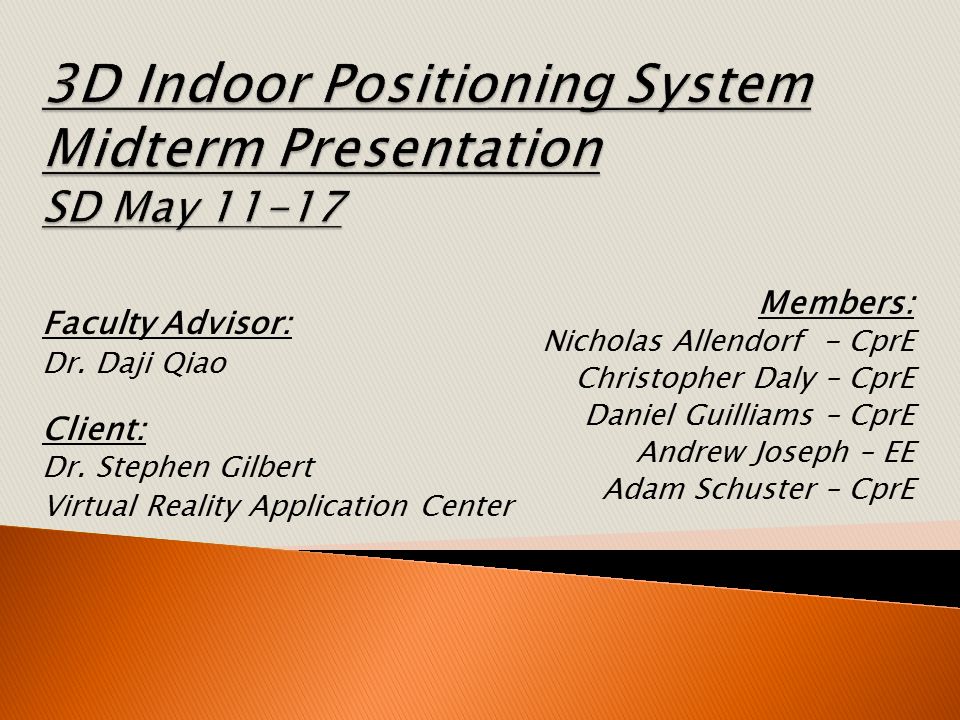 3D Indoor Positioning System
Midterm Presentation
SD May 11-17

Faculty Advisor:
Dr. Daji Qiao

Client:
Dr. Stephen Gilbert
Virtual Reality Application Center

Members:
Nicholas Allendorf – CprE
Christopher Daly – CprE
Daniel Guilliams – CprE
Andrew Joseph – EE
Adam Schuster – CprE